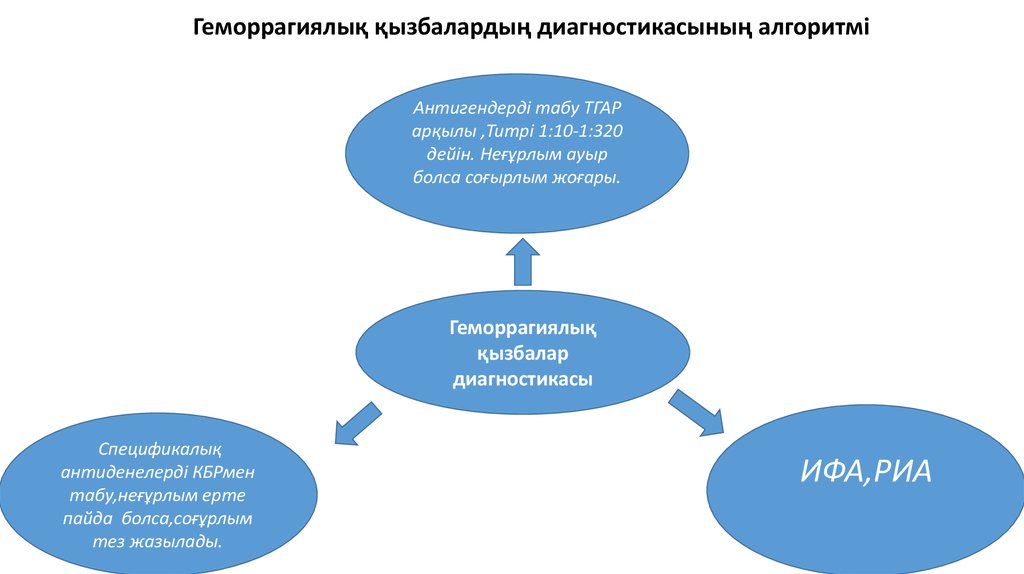 Геморрагиялық қызбалардың диагностикасының алгоритмі

Антигендерді табу ТГАР арқылы ,Титрі 1:10-1:320 дейін. Неғұрлым ауыр болса соғырлым жоғары.

Геморрагиялық қызбалар диагностикасы

Спецификалық антиденелерді КБРмен табу,неғұрлым ерте пайда болса,соғұрлым тез жазылады.

ИФА,РИА